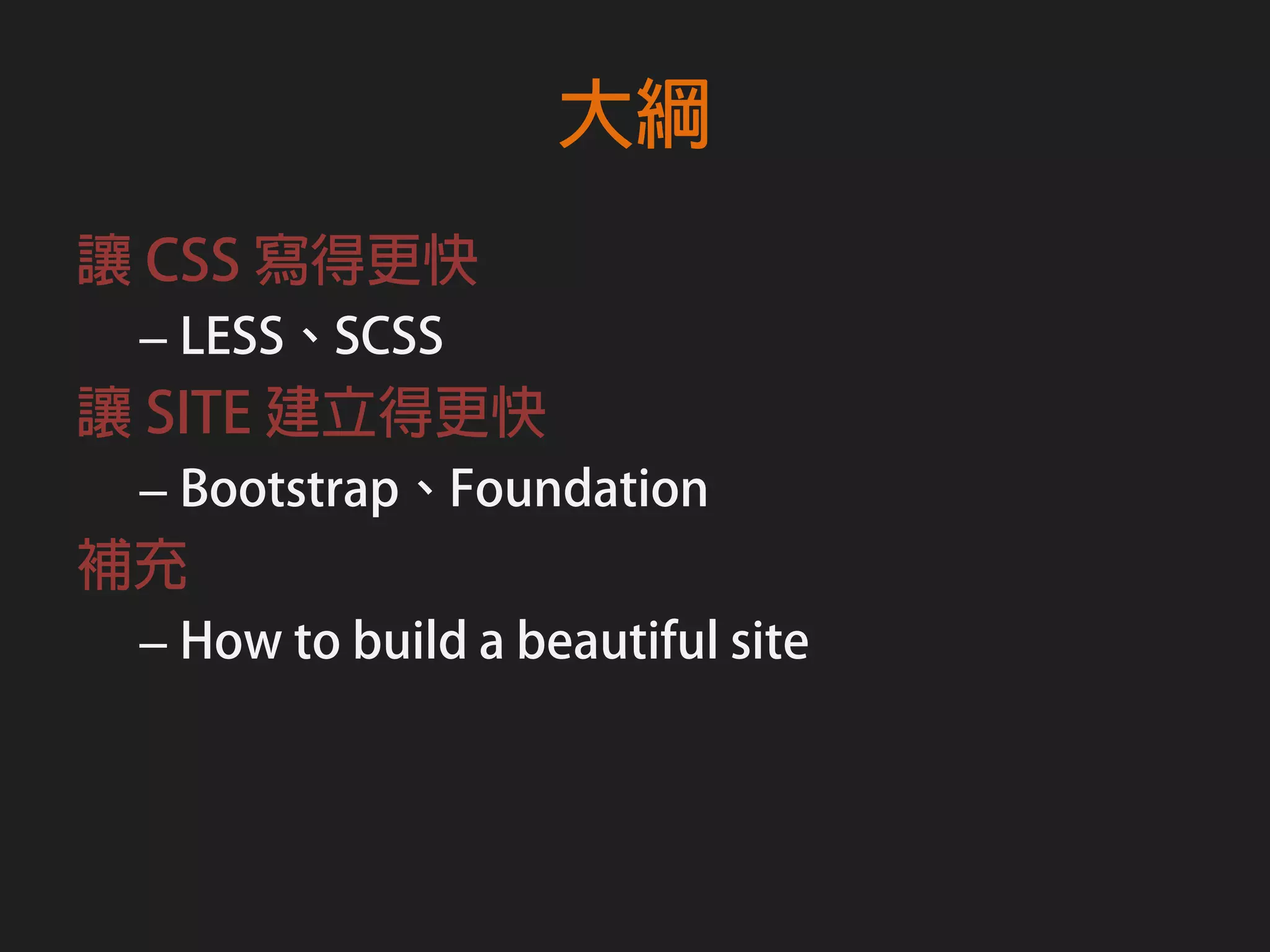 大綱

讓 CSS 寫得更快

– LESS、SCSS

讓 SITE 建立得更快

– Bootstrap、Foundation

補充

– How to build a beautiful site